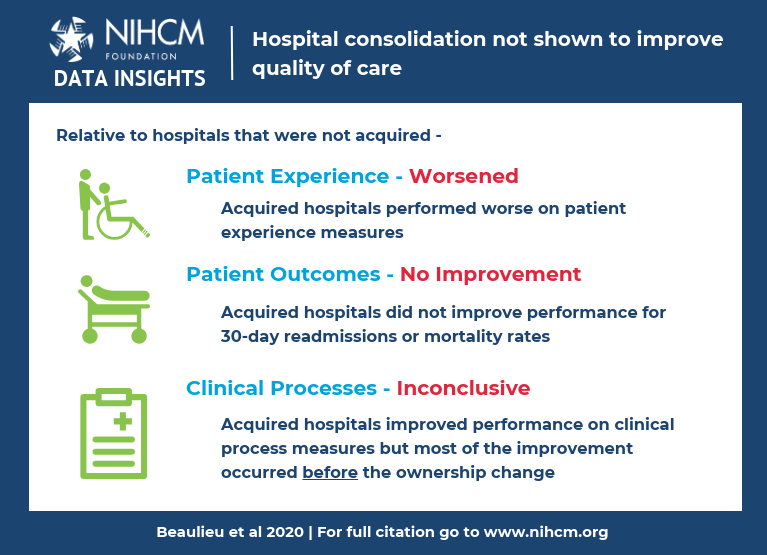 NIHCM
FOUNDATION
DATA INSIGHTS

Hospital consolidation not shown to improve quality of care

Relative to hospitals that were not acquired -

Patient Experience - Worsened

Acquired hospitals performed worse on patient experience measures

Patient Outcomes - No Improvement

Acquired hospitals did not improve performance for 30-day readmissions or mortality rates

Clinical Processes - Inconclusive

Acquired hospitals improved performance on clinical process measures but most of the improvement occurred before the ownership change

Beaulieu et al 2020 | For full citation go to www.nihcm.org